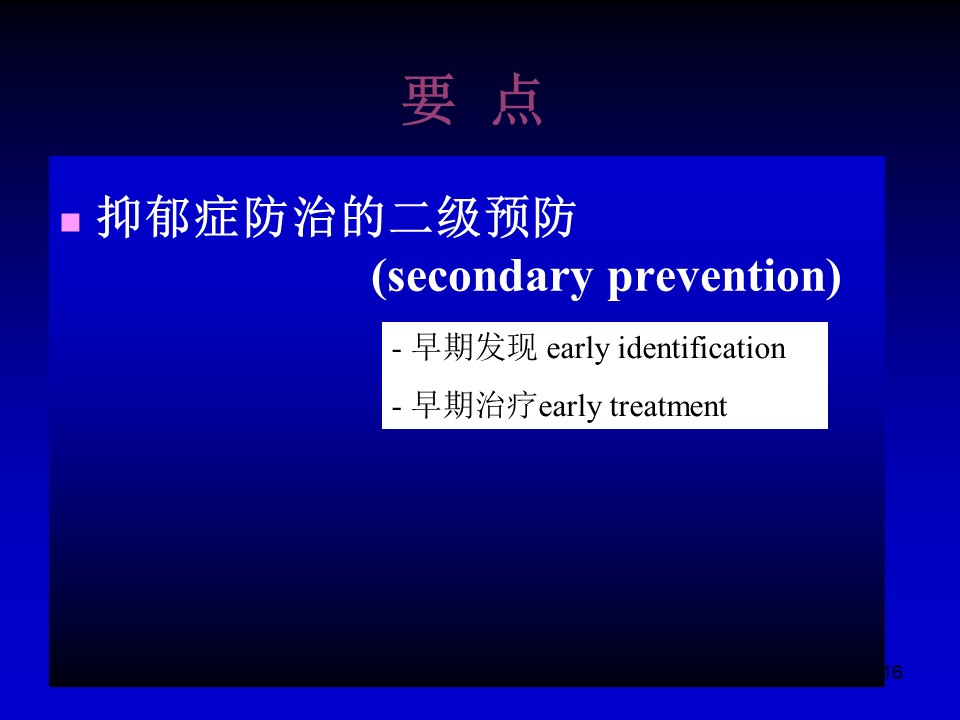 要 点

抑郁症防治的二级预防 (secondary prevention)

- 早期发现 early identification

- 早期治疗early treatment

16